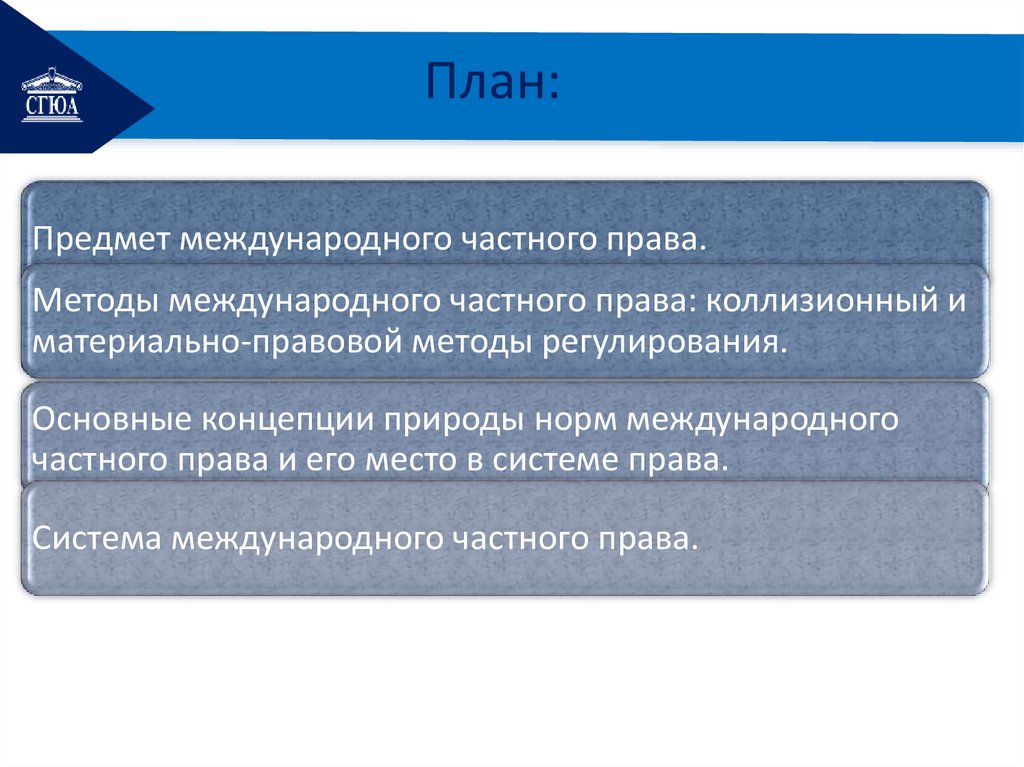 СГЮА

План:

Предмет международного частного права.

Методы международного частного права: коллизионный и материально-правовой методы регулирования.

Основные концепции природы норм международного частного права и его место в системе права.

Система международного частного права.